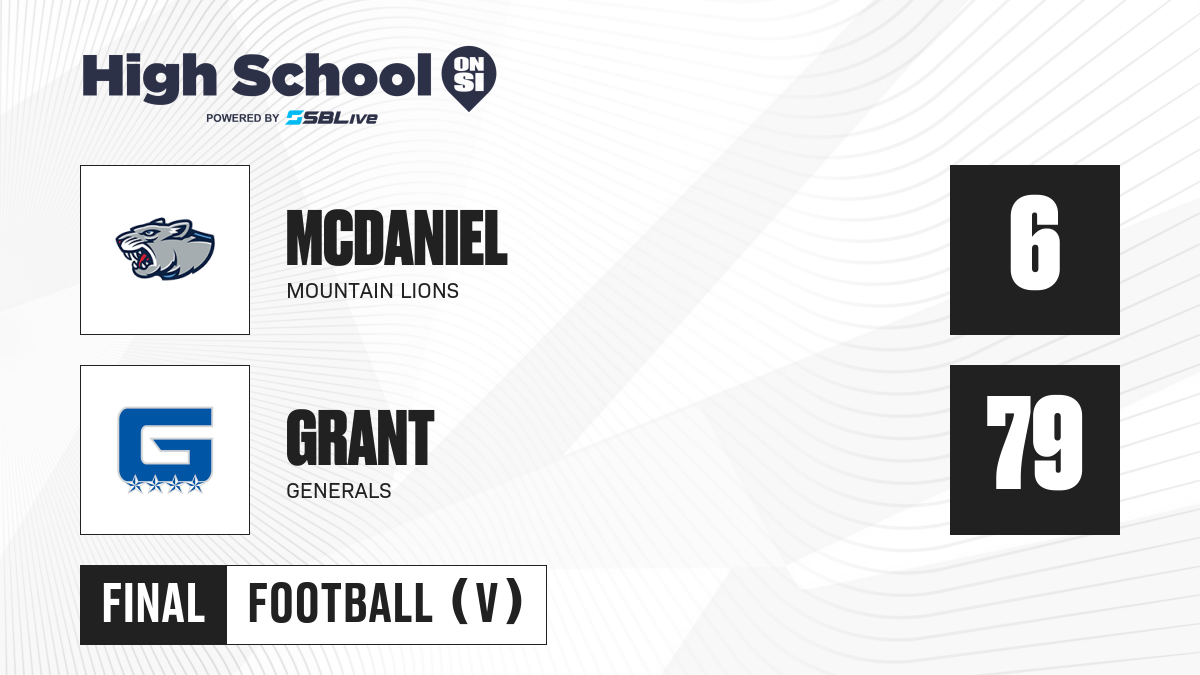 High School ON SI
POWERED BY SBLive

MCDANIEL
MOUNTAIN LIONS

6

G

GRANT
GENERALS

79

FINAL FOOTBALL (V)